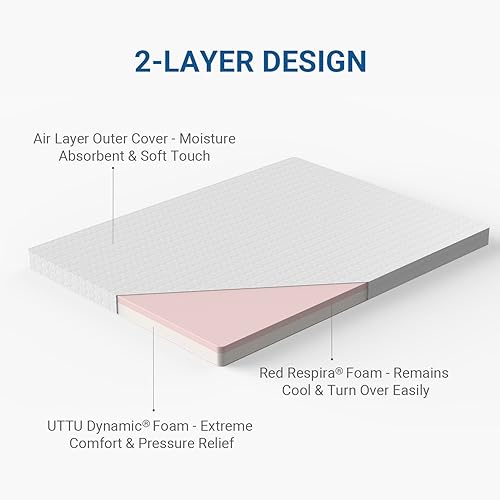 2-LAYER DESIGN

Air Layer Outer Cover - Moisture Absorbent & Soft Touch

Red Respira® Foam - Remains Cool & Turn Over Easily

UTTU Dynamic® Foam - Extreme Comfort & Pressure Relief